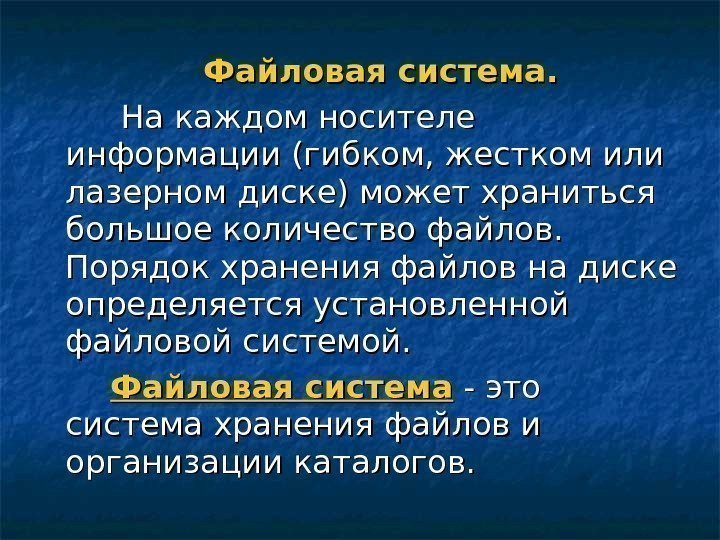 Файловая система.

На каждом носителе информации (гибком, жестком или лазерном диске) может храниться большое количество файлов. Порядок хранения файлов на диске определяется установленной файловой системой.

Файловая система - это система хранения файлов и организации каталогов.